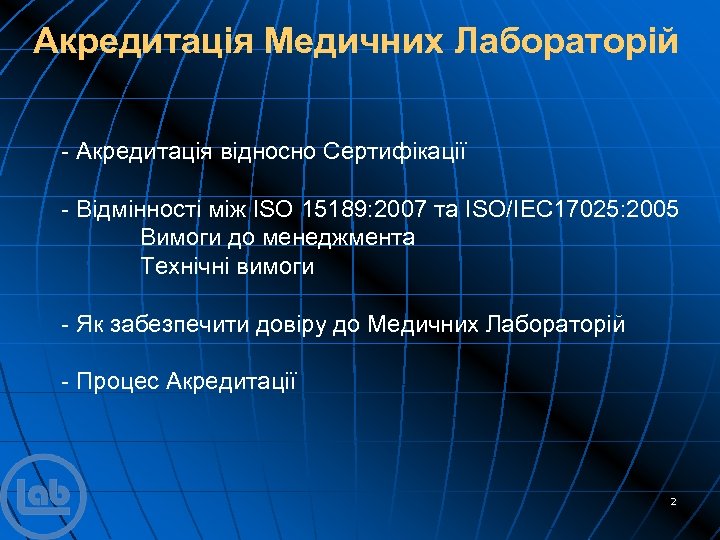 Акредитація Медичних Лабораторій

- Акредитація відносно Сертифікації

- Відмінності між ISO 15189:2007 та ISO/IEC17025:2005
Вимоги до менеджмента
Технічні вимоги

- Як забезпечити довіру до Медичних Лабораторій

- Процес Акредитації

lab

2